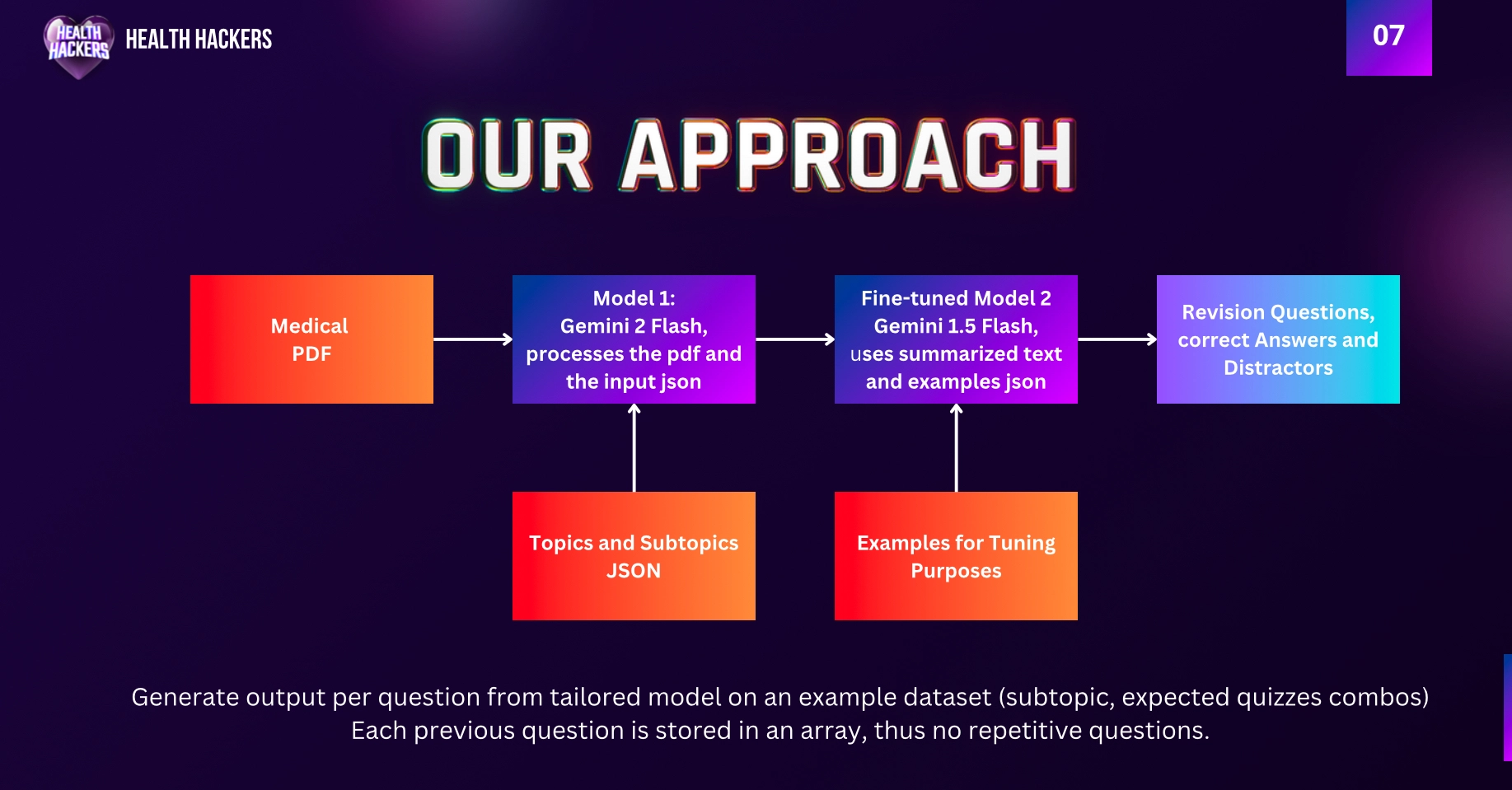 HEALTH HACKERS

HEALTH HACKERS

07

OUR APPROACH

Medical PDF

Model 1: Gemini 2 Flash, processes the pdf and the input json

Fine-tuned Model 2 Gemini 1.5 Flash, uses summarized text and examples json

Revision Questions, correct Answers and Distractors

Topics and Subtopics JSON

Examples for Tuning Purposes

Generate output per question from tailored model on an example dataset (subtopic, expected quizzes combos)
Each previous question is stored in an array, thus no repetitive questions.